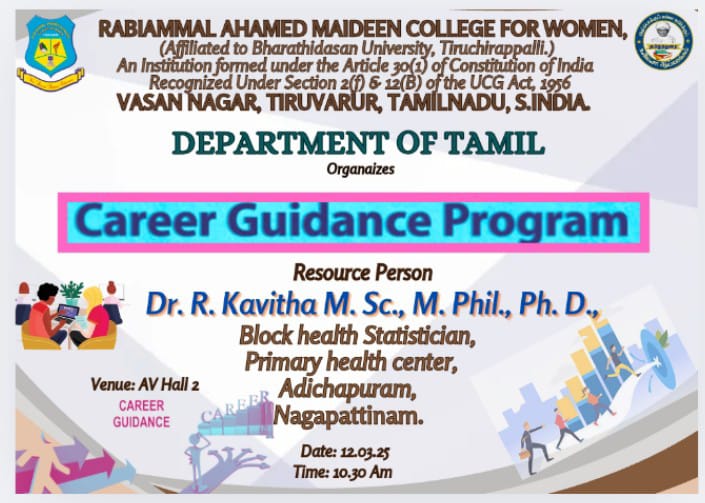 RABIAMMAL AHAMED MAIDEEN COLLEGE FOR WOMEN,
(Affiliated to Bharathidasan University, Tiruchirappalli.)
An Institution formed under the Article 30(1) of Constitution of India
Recognized Under Section 2(f) & 12(B) of the UCG Act, 1956
VASAN NAGAR, TIRUVARUR, TAMILNADU, S.INDIA.

DEPARTMENT OF TAMIL
Organaizes

Career Guidance Program

Resource Person
Dr. R. Kavitha M. Sc., M. Phil., Ph. D.,
Block health Statistician,
Primary health center,
Adichapuram,
Nagapattinam.

Venue: AV Hall 2

CAREER GUIDANCE

CAREER

Date: 12.03.25
Time: 10.30 Am